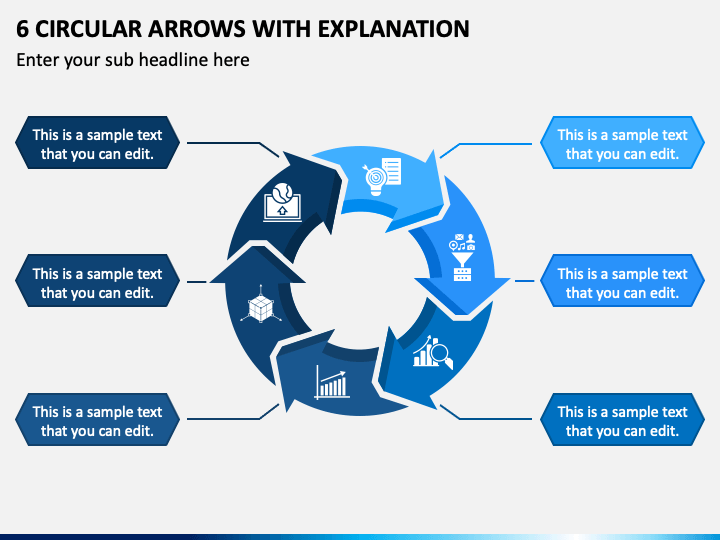 6 CIRCULAR ARROWS WITH EXPLANATION

Enter your sub headline here

This is a sample text that you can edit.

This is a sample text that you can edit.

This is a sample text that you can edit.

This is a sample text that you can edit.

This is a sample text that you can edit.

This is a sample text that you can edit.